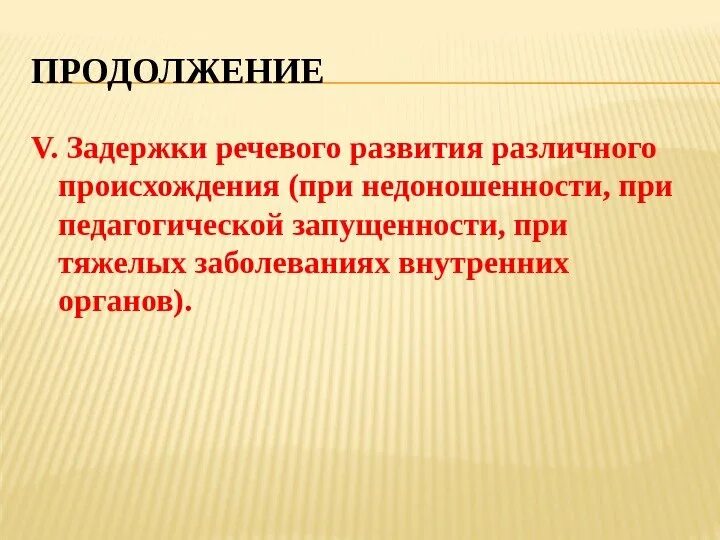 ПРОДОЛЖЕНИЕ

V. Задержки речевого развития различного происхождения (при недоношенности, при педагогической запущенности, при тяжелых заболеваниях внутренних органов).